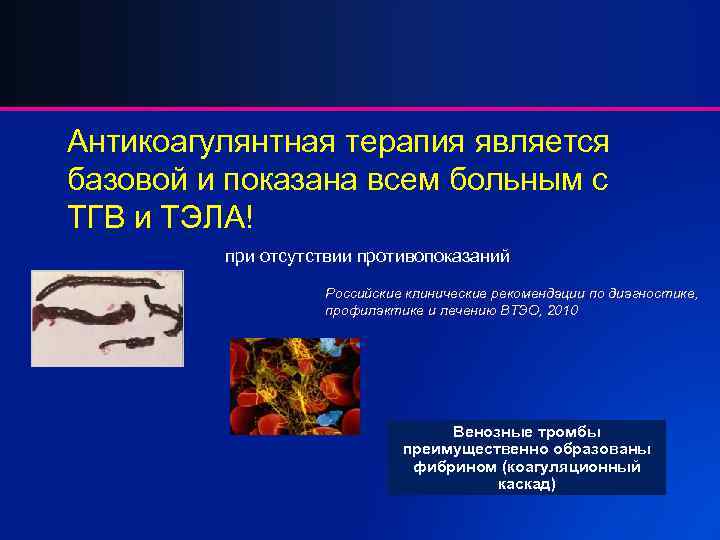 Антикоагулянтная терапия является базовой и показана всем больным с ТГВ и ТЭЛА!

при отсутствии противопоказаний

Российские клинические рекомендации по диагностике, профилактике и лечению ВТЭО, 2010

Венозные тромбы преимущественно образованы фибрином (коагуляционный каскад)